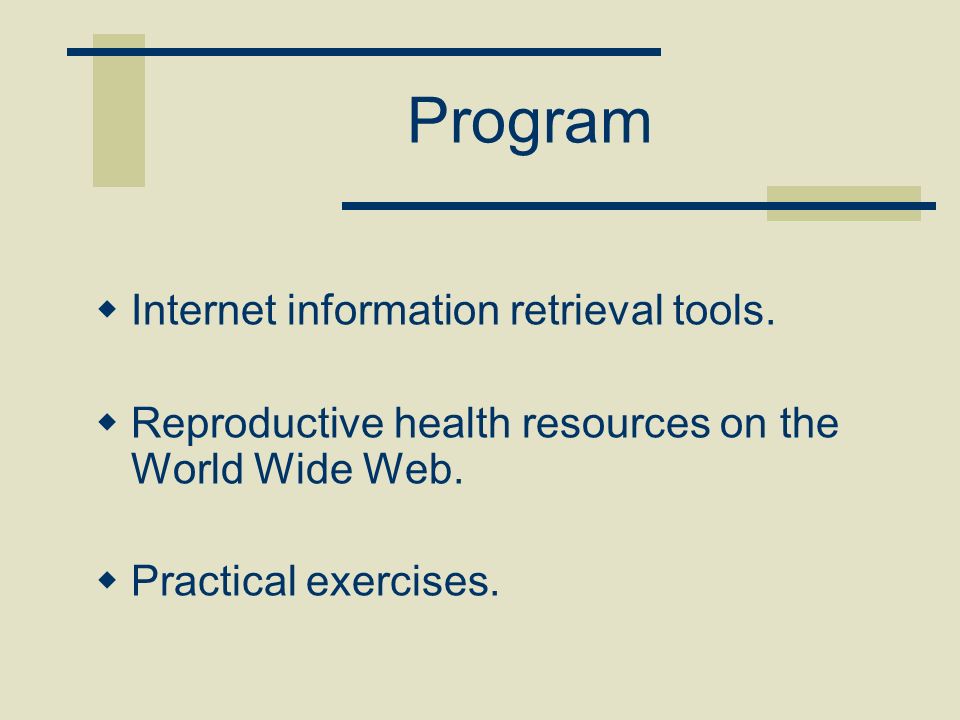 Program

- Internet information retrieval tools.

- Reproductive health resources on the World Wide Web.

- Practical exercises.